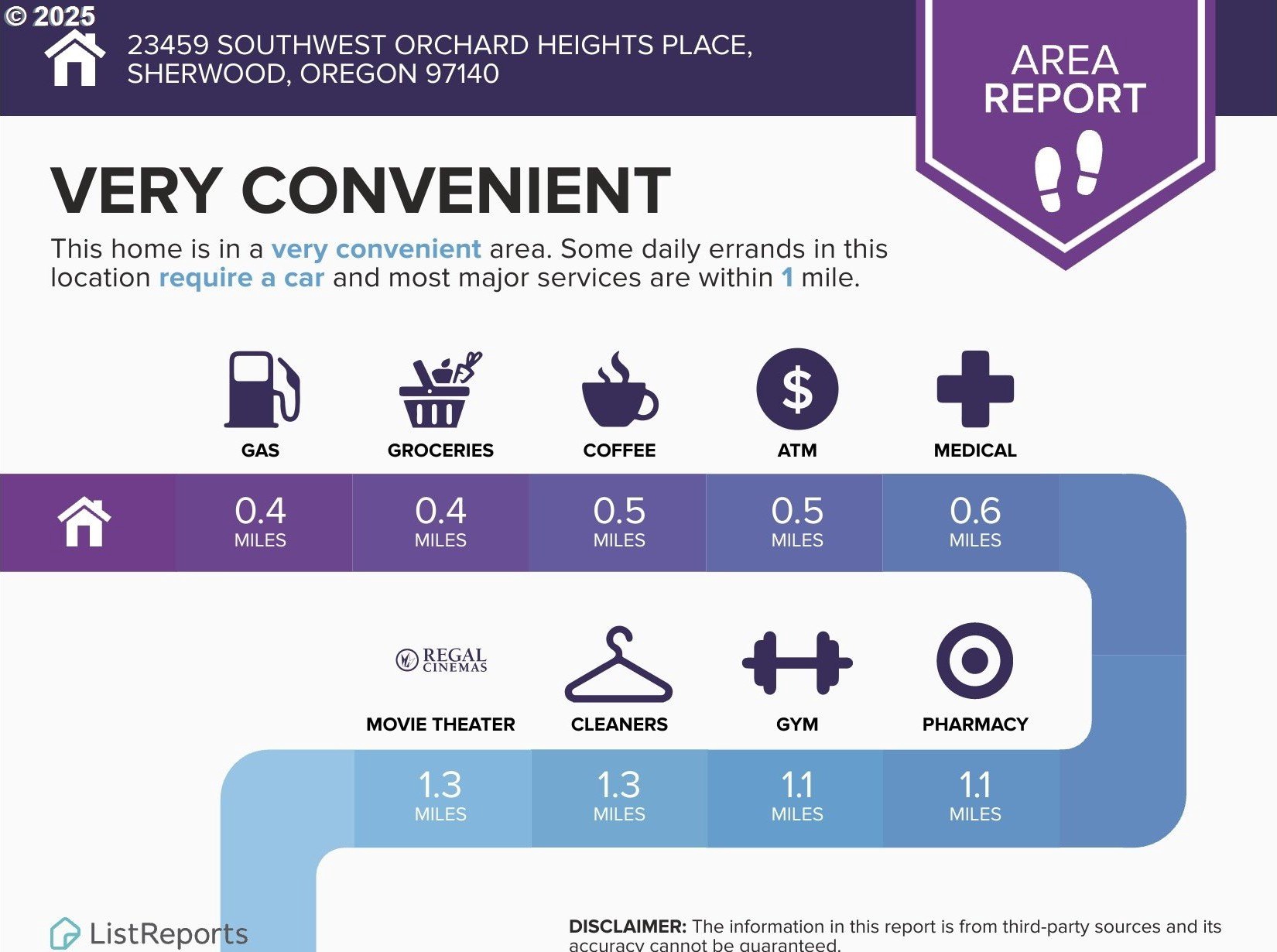 © 2025

23459 SOUTHWEST ORCHARD HEIGHTS PLACE, SHERWOOD, OREGON 97140

AREA REPORT

VERY CONVENIENT

This home is in a very convenient area. Some daily errands in this location require a car and most major services are within 1 mile.

GAS
GROCERIES
COFFEE
ATM
MEDICAL

0.4 MILES
0.4 MILES
0.5 MILES
0.5 MILES
0.6 MILES

REGAL CINEMAS

MOVIE THEATER
CLEANERS
GYM
PHARMACY

1.3 MILES
1.3 MILES
1.1 MILES
1.1 MILES

ListReports

DISCLAIMER: The information in this report is from third-party sources and its accuracy cannot be guaranteed.